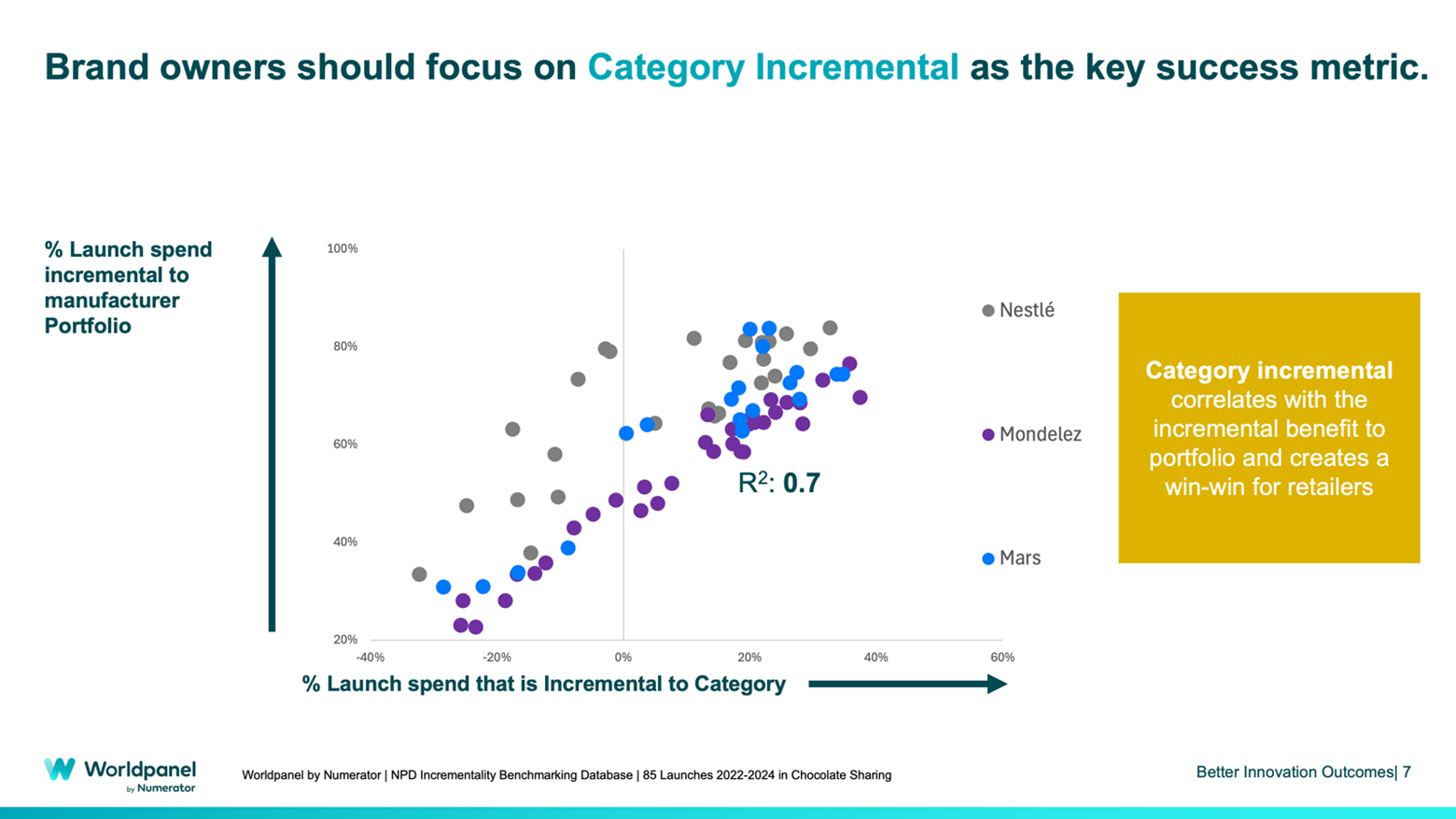 Brand owners should focus on Category Incremental as the key success metric.

% Launch spend incremental to manufacturer Portfolio

100%
80%
60%
40%
20%

-40% -20% 0% 20% 40% 60%

$R^2$: 0.7

Nestlé
Mondelez
Mars

% Launch spend that is Incremental to Category

Category incremental correlates with the incremental benefit to portfolio and creates a win-win for retailers

Worldpanel by Numerator

Worldpanel by Numerator | NPD Incrementality Benchmarking Database | 85 Launches 2022-2024 in Chocolate Sharing

Better Innovation Outcomes| 7